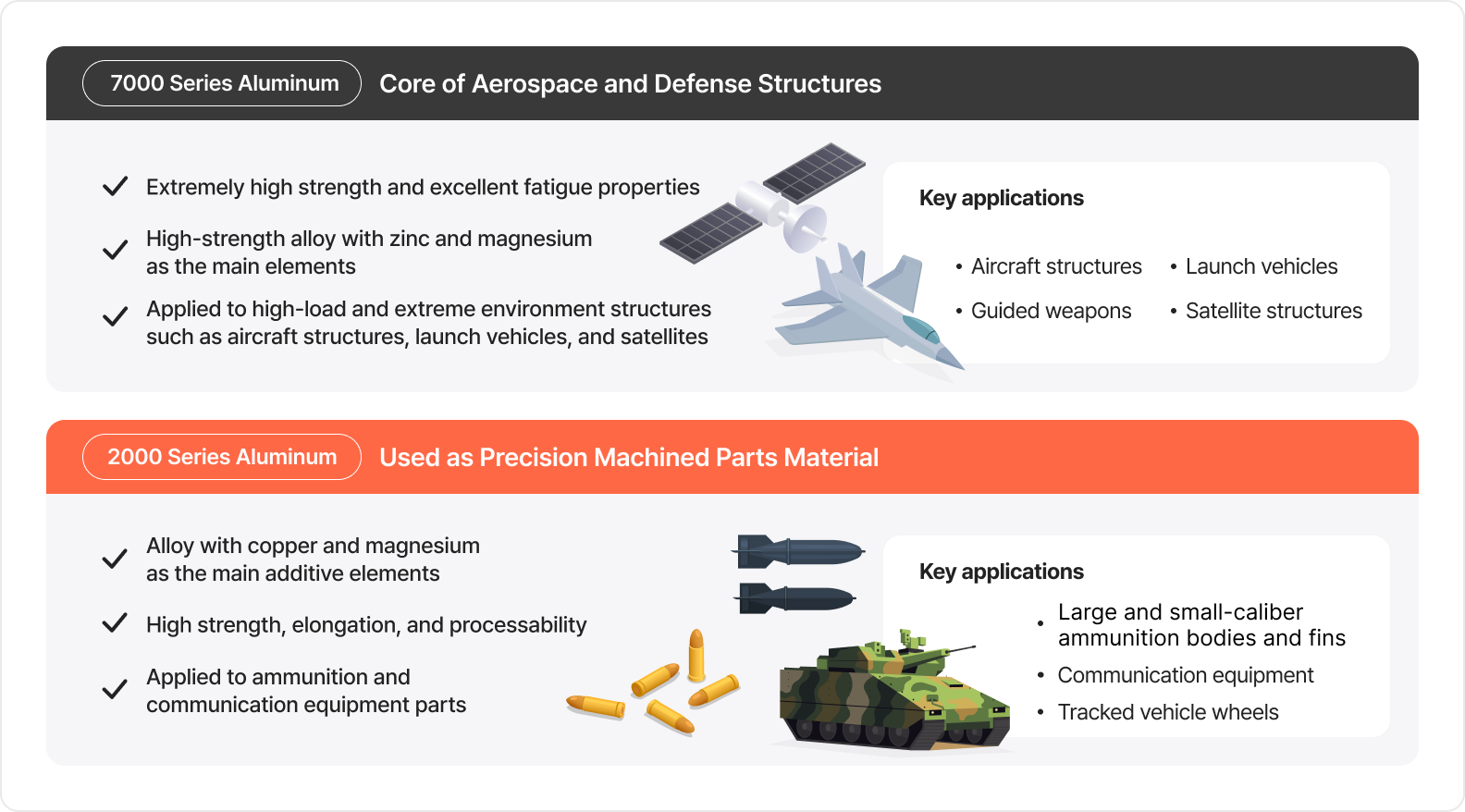 7000 Series Aluminum

Core of Aerospace and Defense Structures

✓ Extremely high strength and excellent fatigue properties

✓ High-strength alloy with zinc and magnesium as the main elements

✓ Applied to high-load and extreme environment structures such as aircraft structures, launch vehicles, and satellites

Key applications

• Aircraft structures
• Guided weapons
• Launch vehicles
• Satellite structures

2000 Series Aluminum

Used as Precision Machined Parts Material

✓ Alloy with copper and magnesium as the main additive elements

✓ High strength, elongation, and processability

✓ Applied to ammunition and communication equipment parts

Key applications

• Large and small-caliber ammunition bodies and fins
• Communication equipment
• Tracked vehicle wheels